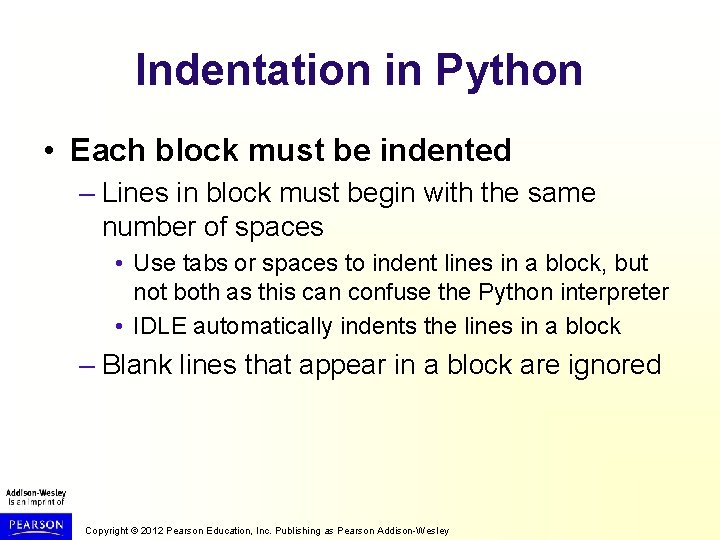 Indentation in Python

• Each block must be indented

– Lines in block must begin with the same number of spaces

• Use tabs or spaces to indent lines in a block, but not both as this can confuse the Python interpreter

• IDLE automatically indents the lines in a block

– Blank lines that appear in a block are ignored

Addison-Wesley is an imprint of

PEARSON

Copyright © 2012 Pearson Education, Inc. Publishing as Pearson Addison-Wesley